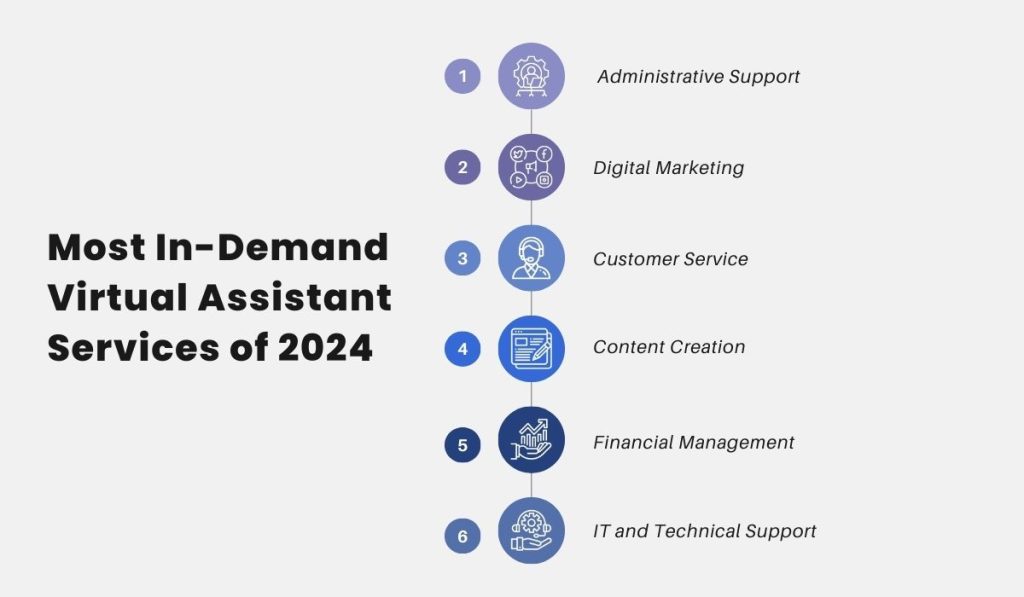 Most In-Demand Virtual Assistant Services of 2024

1 Administrative Support

2 Digital Marketing

3 Customer Service

4 Content Creation

5 Financial Management

6 IT and Technical Support